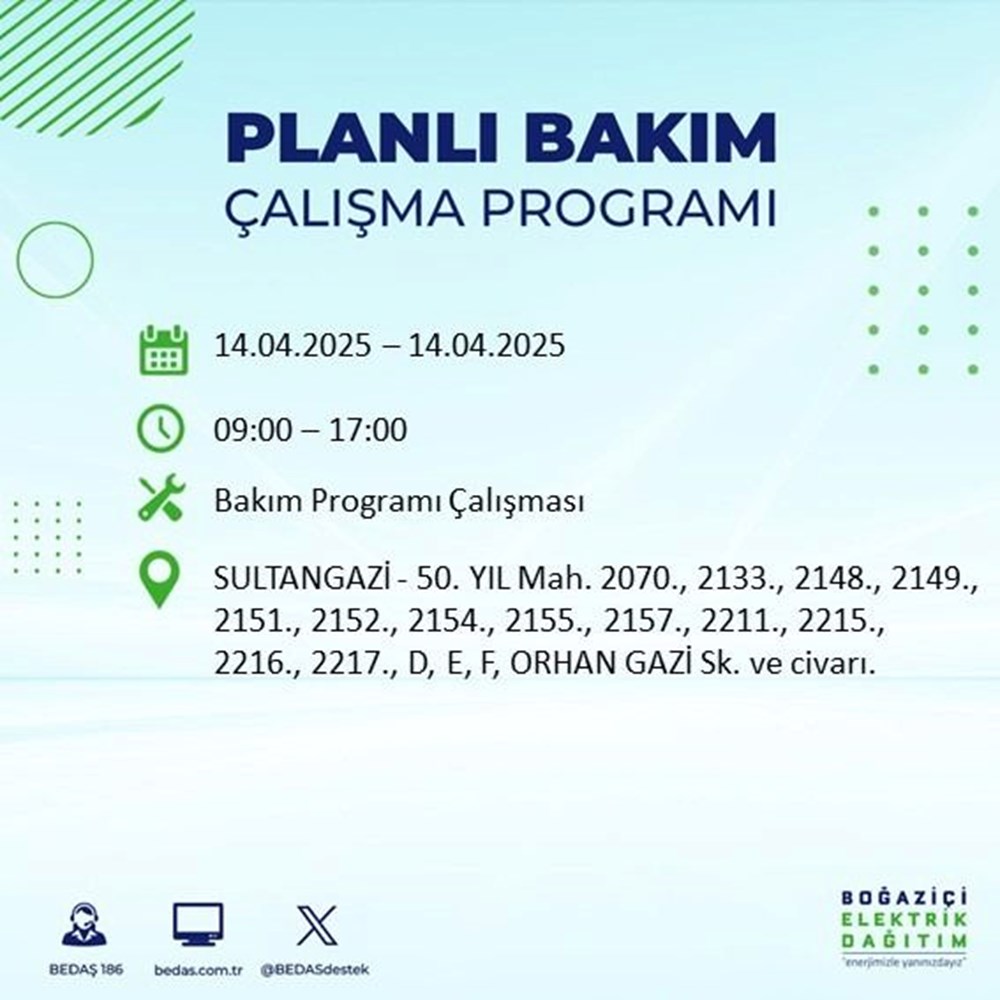 PLANLI BAKIM
ÇALIŞMA PROGRAMI

14.04.2025 – 14.04.2025

09:00 – 17:00

Bakım Programı Çalışması

SULTANGAZİ - 50. YIL Mah. 2070., 2133., 2148., 2149., 2151., 2152., 2154., 2155., 2157., 2211., 2215., 2216., 2217., D, E, F, ORHAN GAZİ Sk. ve civarı.

BEDAŞ 186
bedas.com.tr
@BEDASdestek

BOĞAZİÇİ
ELEKTRİK
DAĞITIM
"enerjimizle yanınızdayız"